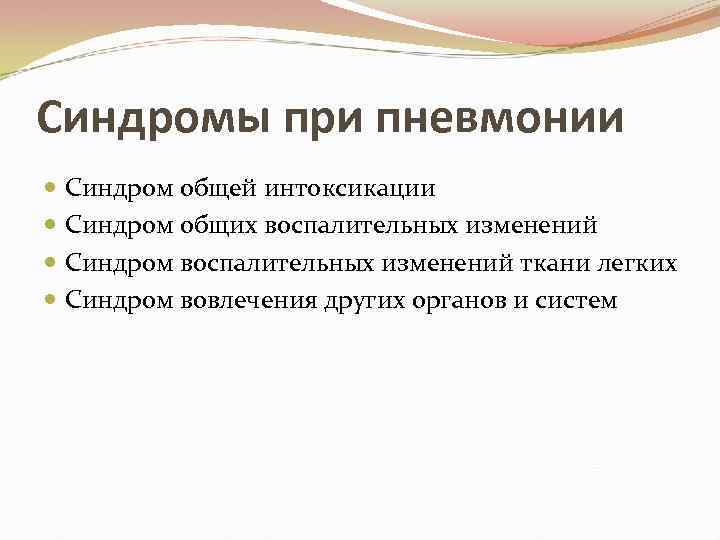 Синдромы при пневмонии

- Синдром общей интоксикации
- Синдром общих воспалительных изменений
- Синдром воспалительных изменений ткани легких
- Синдром вовлечения других органов и систем